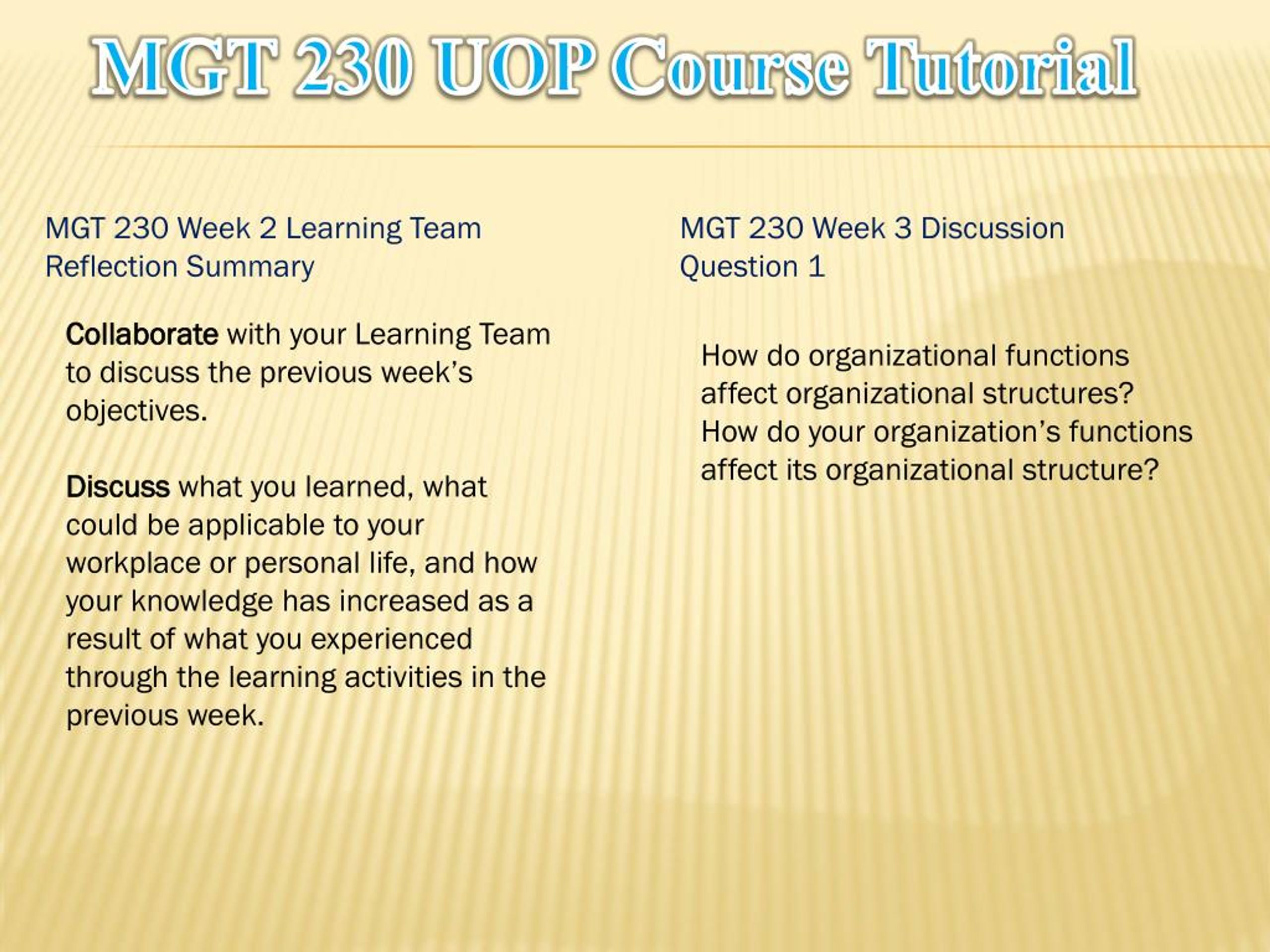 MGT 230 UOP Course Tutorial

MGT 230 Week 2 Learning Team Reflection Summary

Collaborate with your Learning Team to discuss the previous week's objectives.

Discuss what you learned, what could be applicable to your workplace or personal life, and how your knowledge has increased as a result of what you experienced through the learning activities in the previous week.

MGT 230 Week 3 Discussion Question 1

How do organizational functions affect organizational structures? How do your organization's functions affect its organizational structure?